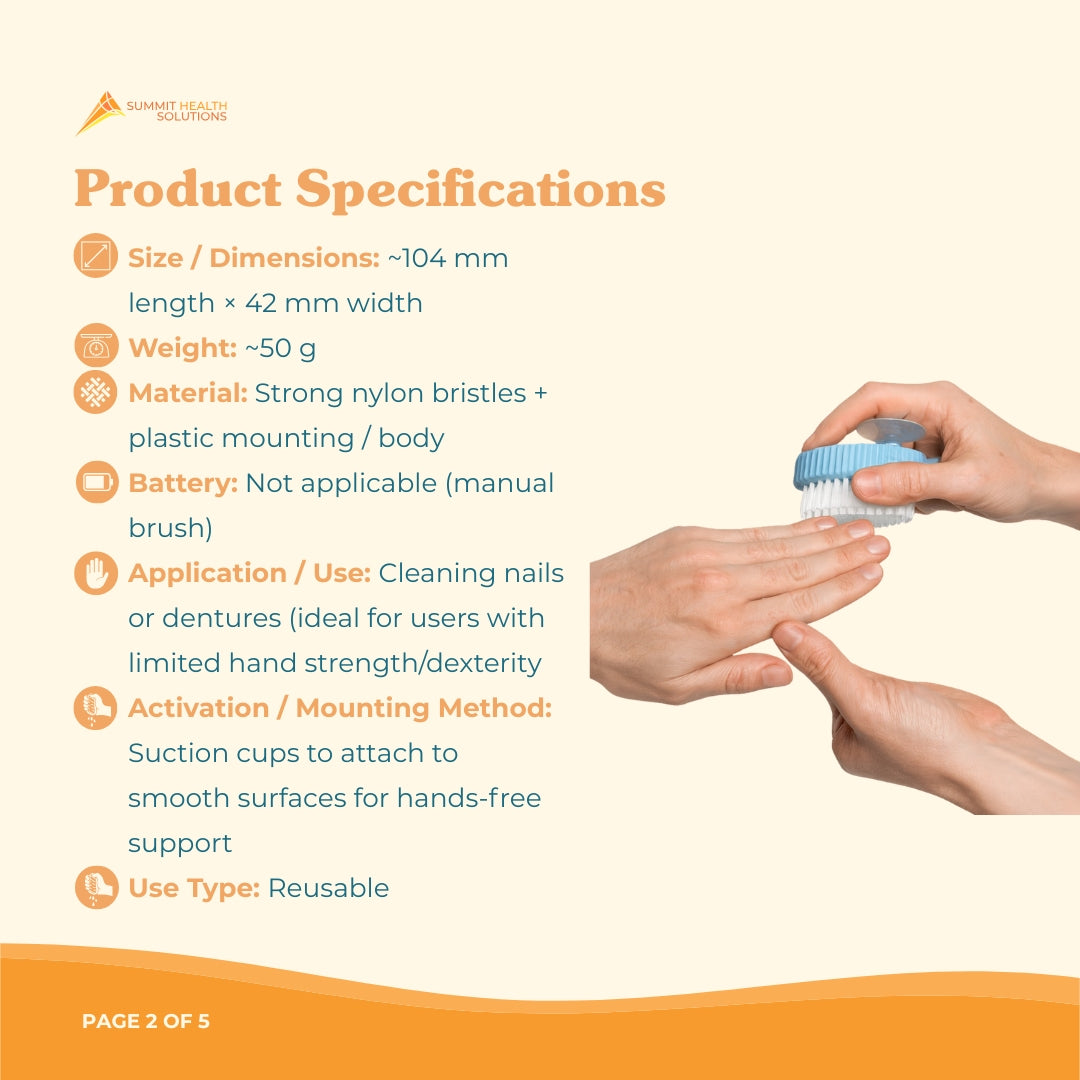 SUMMIT HEALTH SOLUTIONS

Product Specifications

Size / Dimensions: ~104 mm length × 42 mm width

Weight: ~50 g

Material: Strong nylon bristles + plastic mounting / body

Battery: Not applicable (manual brush)

Application / Use: Cleaning nails or dentures (ideal for users with limited hand strength/dexterity

Activation / Mounting Method: Suction cups to attach to smooth surfaces for hands-free support

Use Type: Reusable

PAGE 2 OF 5